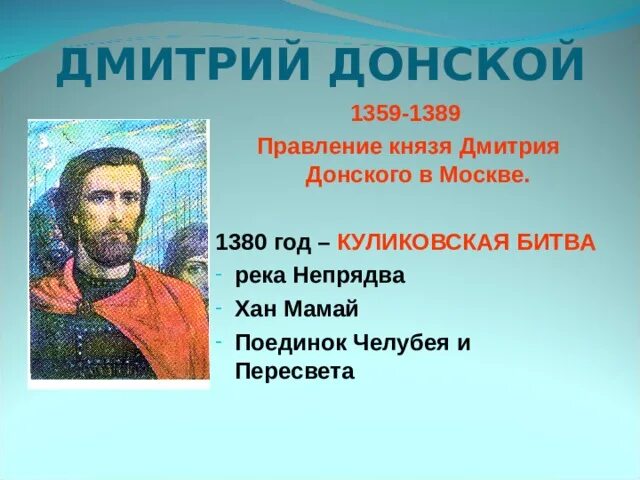 ДМИТРИЙ ДОНСКОЙ

1359-1389

Правление князя Дмитрия Донского в Москве.

1380 год – КУЛИКОВСКАЯ БИТВА

- река Непрядва
- Хан Мамай
- Поединок Челубея и Пересвета